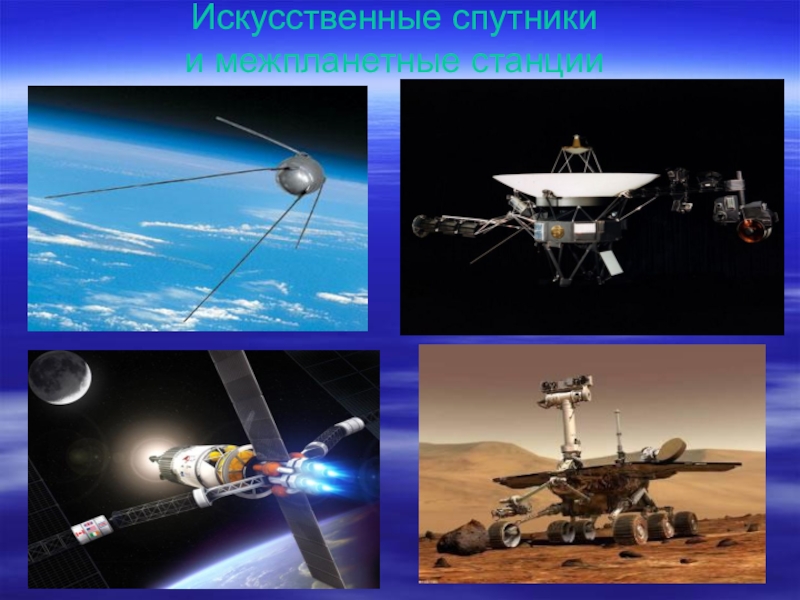 Искусственные спутники
и межпланетные станции